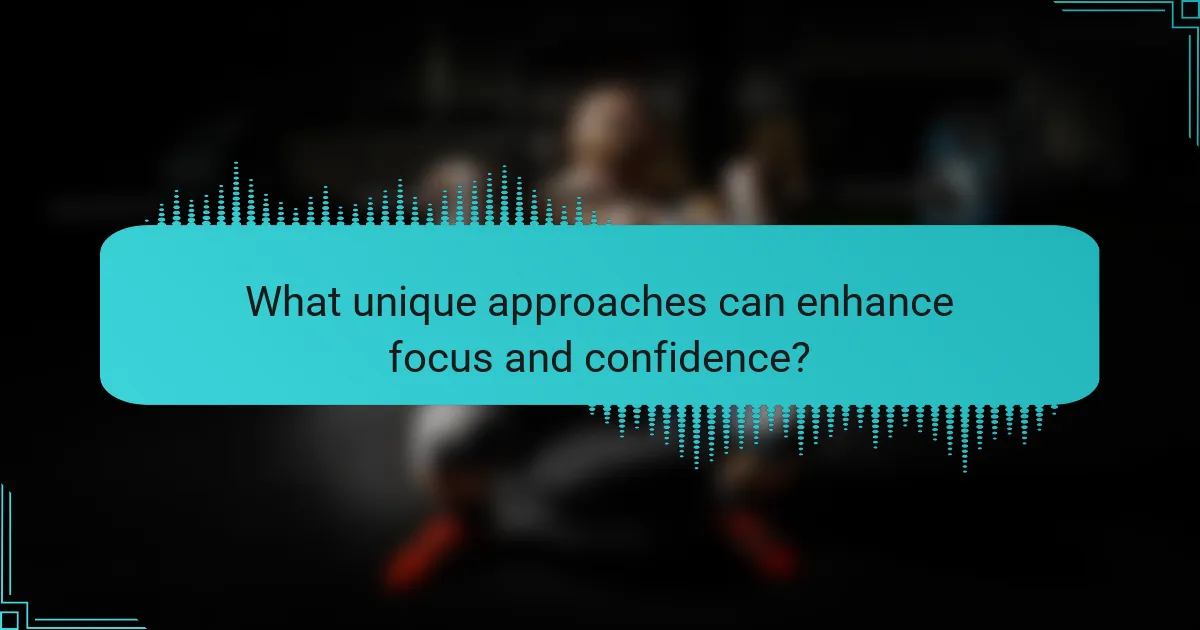 What unique approaches can enhance focus and confidence?